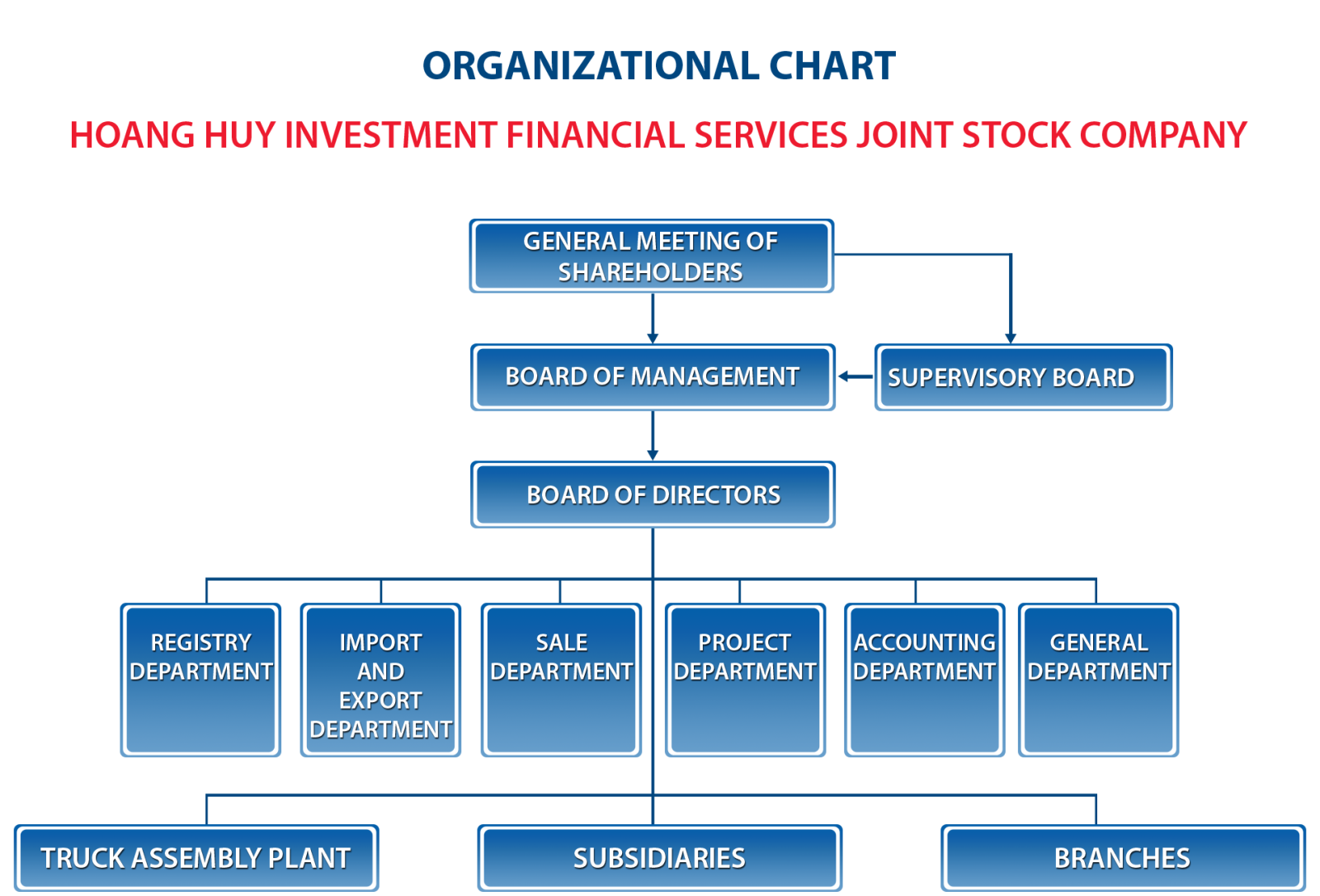 ORGANIZATIONAL CHART

HOANG HUY INVESTMENT FINANCIAL SERVICES JOINT STOCK COMPANY

GENERAL MEETING OF SHAREHOLDERS

BOARD OF MANAGEMENT

SUPERVISORY BOARD

BOARD OF DIRECTORS

REGISTRY DEPARTMENT

IMPORT AND EXPORT DEPARTMENT

SALE DEPARTMENT

PROJECT DEPARTMENT

ACCOUNTING DEPARTMENT

GENERAL DEPARTMENT

TRUCK ASSEMBLY PLANT

SUBSIDIARIES

BRANCHES